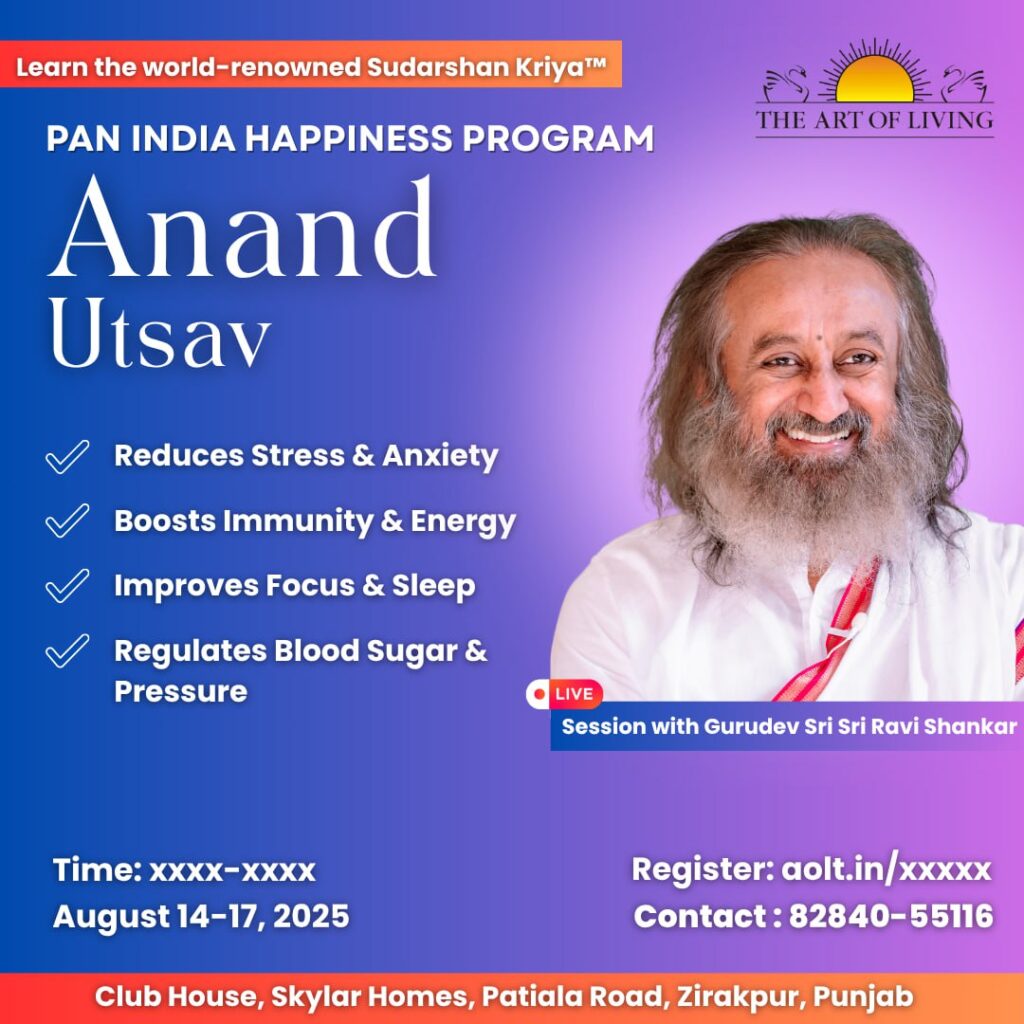 Learn the world-renowned Sudarshan Kriya™

THE ART OF LIVING

PAN INDIA HAPPINESS PROGRAM

Anand Utsav

Reduces Stress & Anxiety

Boosts Immunity & Energy

Improves Focus & Sleep

Regulates Blood Sugar & Pressure

LIVE

Session with Gurudev Sri Sri Ravi Shankar

Time: xxxx-xxxx
August 14-17, 2025

Register: aolt.in/xxxxx
Contact : 82840-55116

Club House, Skylar Homes, Patiala Road, Zirakpur, Punjab